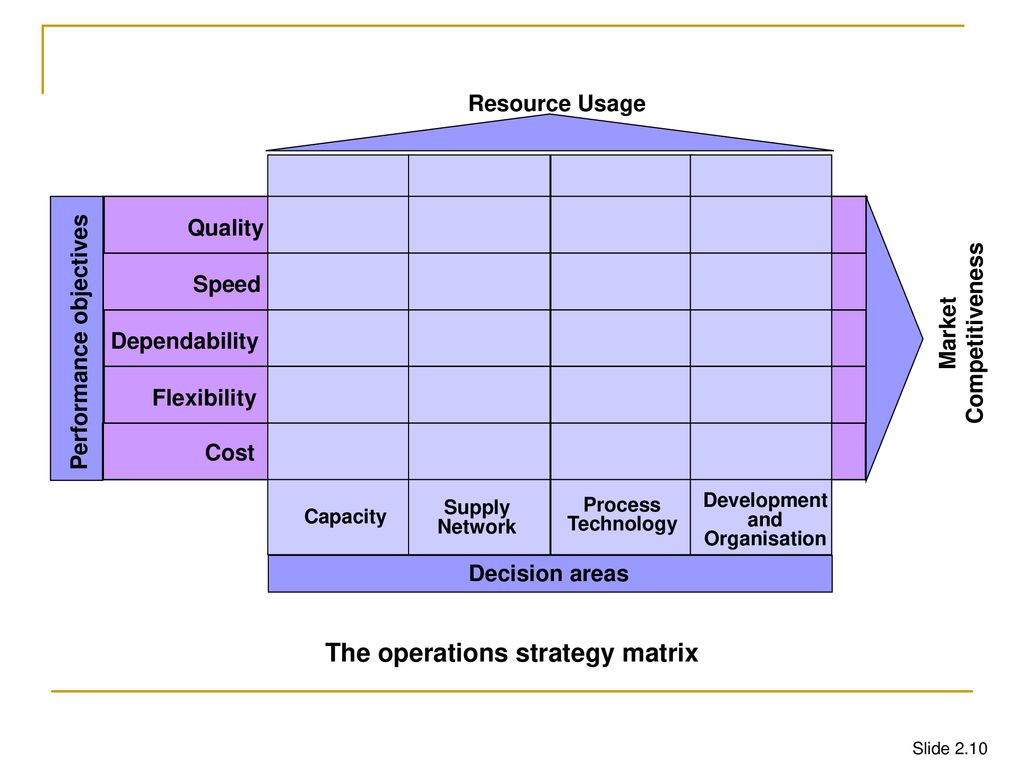 Resource Usage

Performance objectives

Quality
Speed
Dependability
Flexibility
Cost

Market Competitiveness

Capacity
Supply Network
Process Technology
Development and Organisation

Decision areas

The operations strategy matrix

Slide 2.10